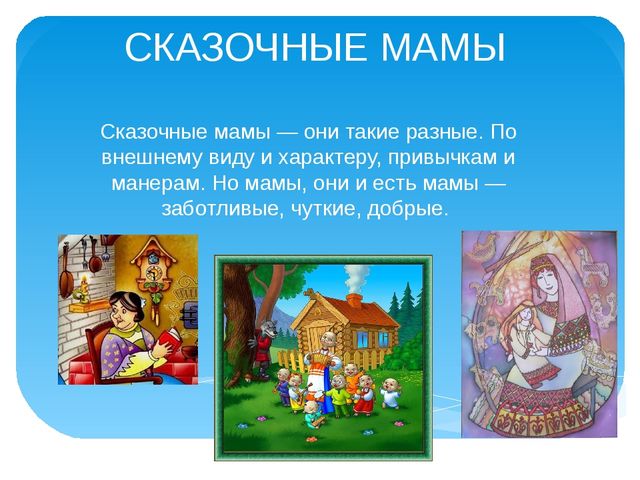 СКАЗОЧНЫЕ МАМЫ

Сказочные мамы — они такие разные. По внешнему виду и характеру, привычкам и манерам. Но мамы, они и есть мамы — заботливые, чуткие, добрые.